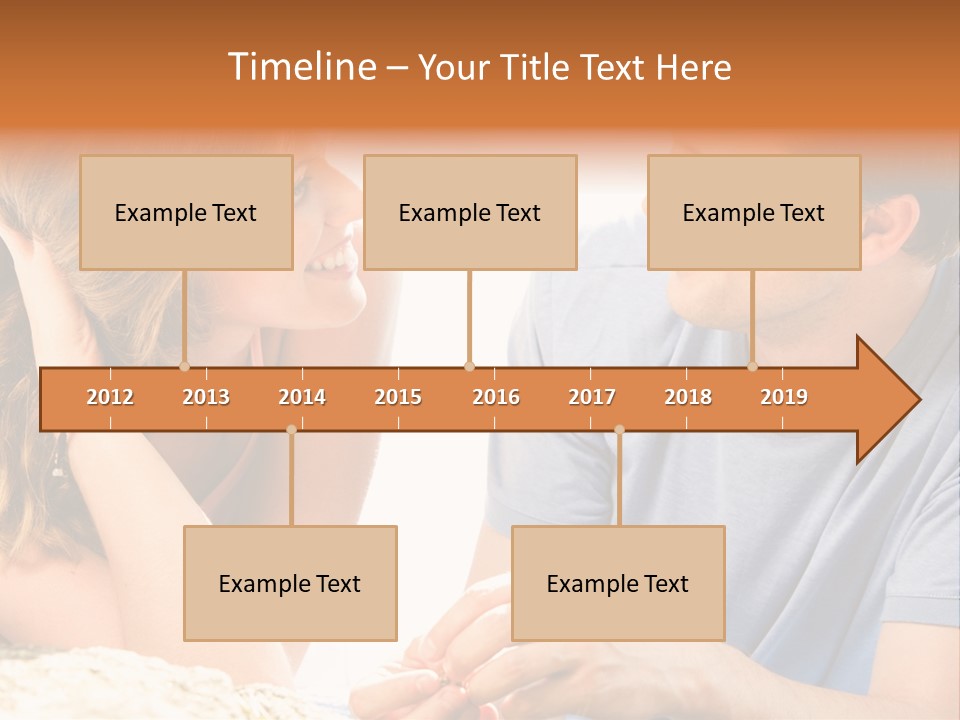 Timeline – Your Title Text Here

Example Text

Example Text

Example Text

2012 2013 2014 2015 2016 2017 2018 2019

Example Text

Example Text